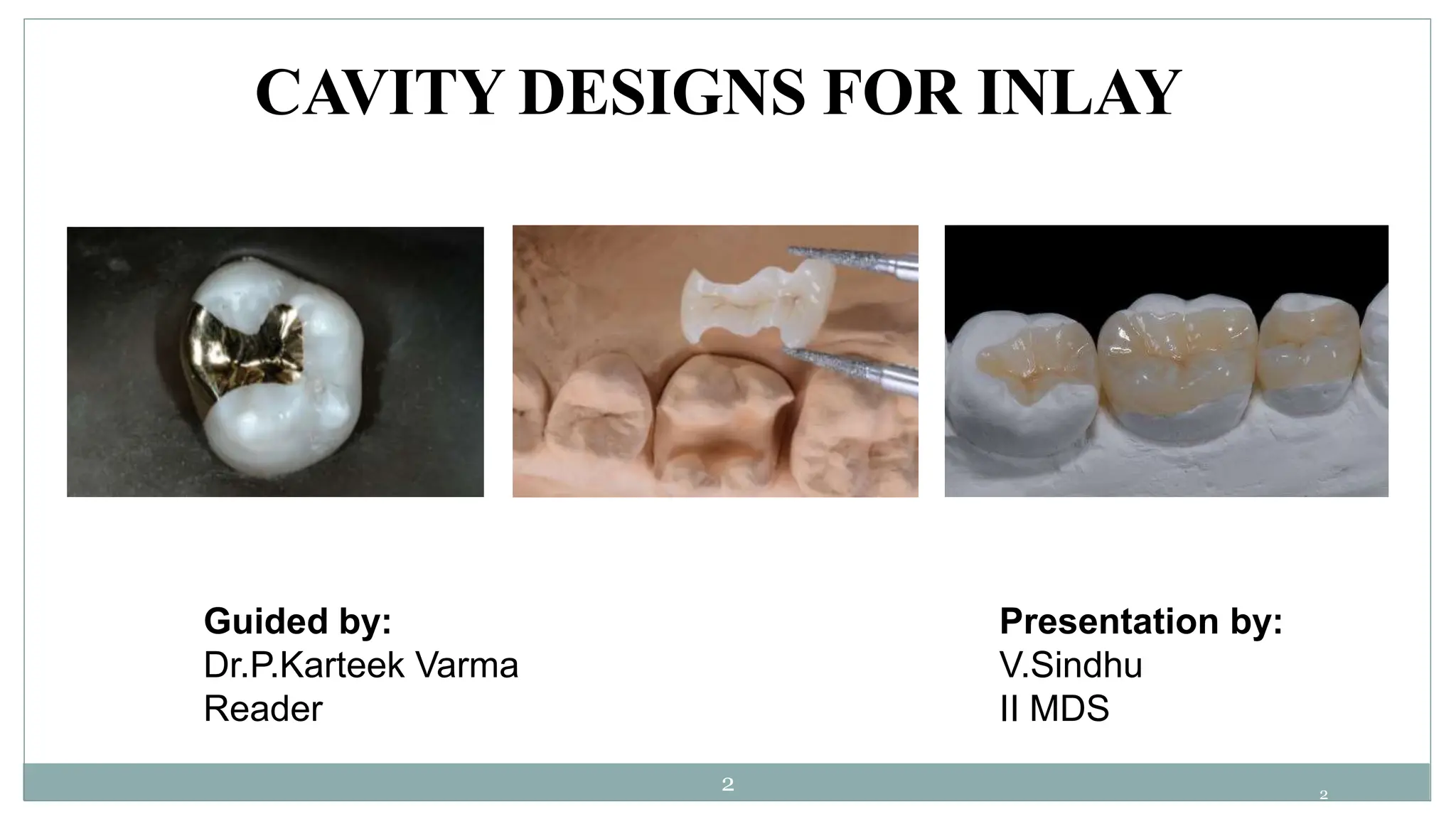 CAVITY DESIGNS FOR INLAY

Guided by:
Dr.P.Karteek Varma
Reader

Presentation by:
V.Sindhu
II MDS

2

2